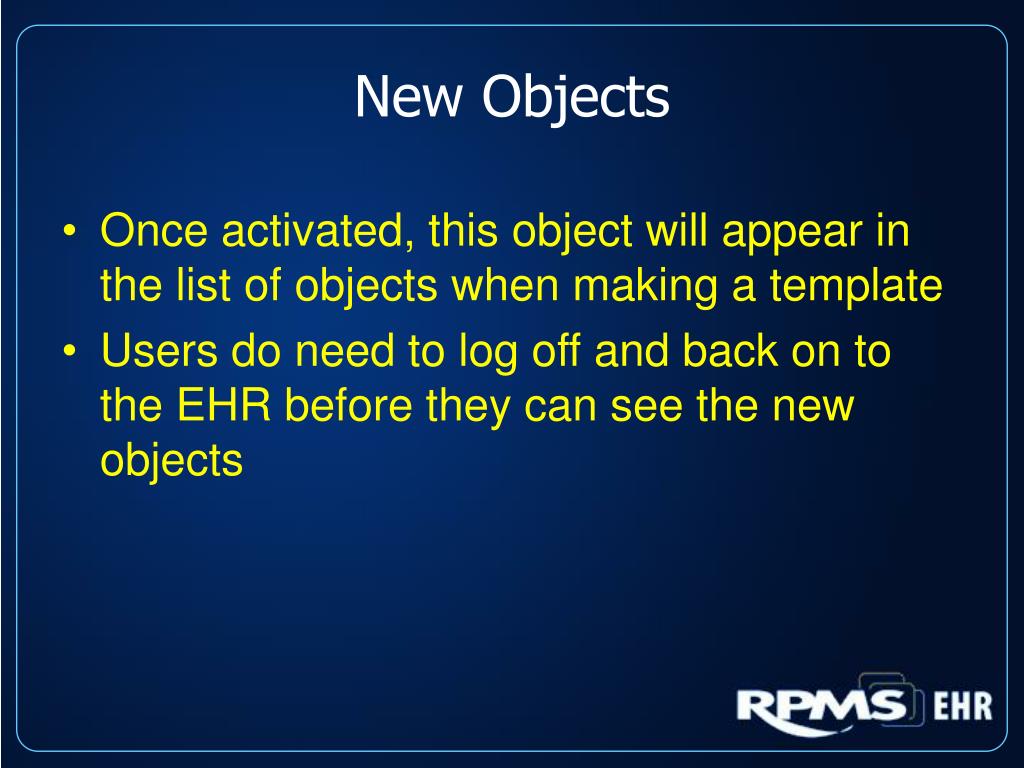 New Objects

• Once activated, this object will appear in the list of objects when making a template
• Users do need to log off and back on to the EHR before they can see the new objects

RPMS EHR